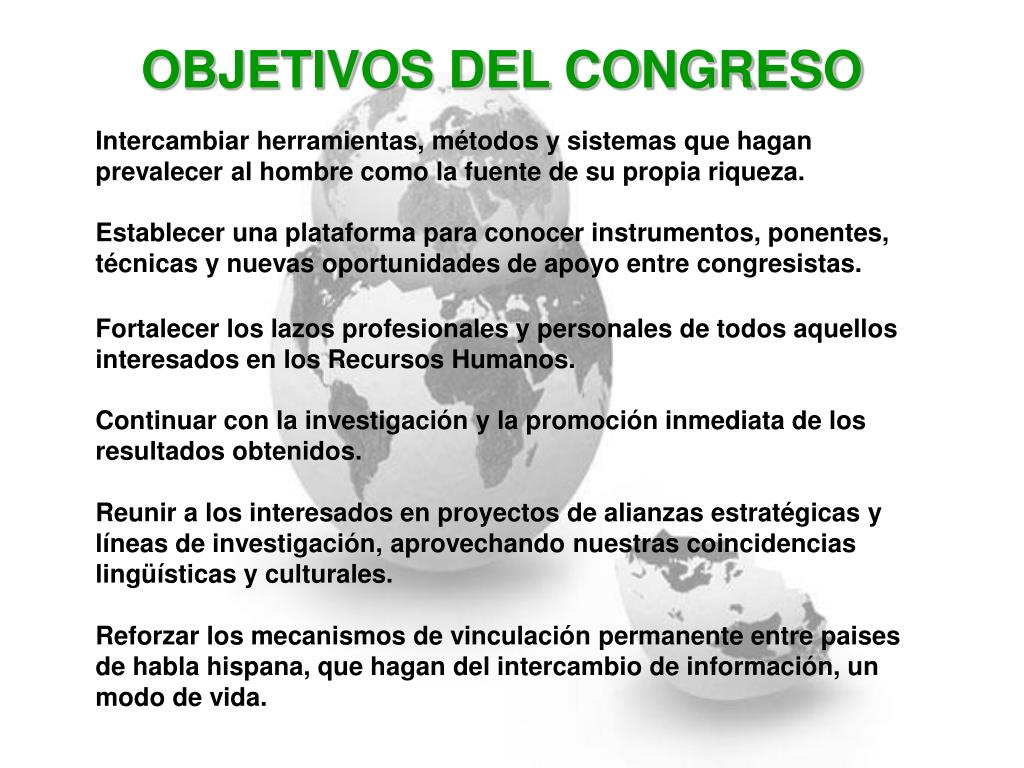 OBJETIVOS DEL CONGRESO

Intercambiar herramientas, métodos y sistemas que hagan prevalecer al hombre como la fuente de su propia riqueza.

Establecer una plataforma para conocer instrumentos, ponentes, técnicas y nuevas oportunidades de apoyo entre congresistas.

Fortalecer los lazos profesionales y personales de todos aquellos interesados en los Recursos Humanos.

Continuar con la investigación y la promoción inmediata de los resultados obtenidos.

Reunir a los interesados en proyectos de alianzas estratégicas y líneas de investigación, aprovechando nuestras coincidencias lingüísticas y culturales.

Reforzar los mecanismos de vinculación permanente entre paises de habla hispana, que hagan del intercambio de información, un modo de vida.